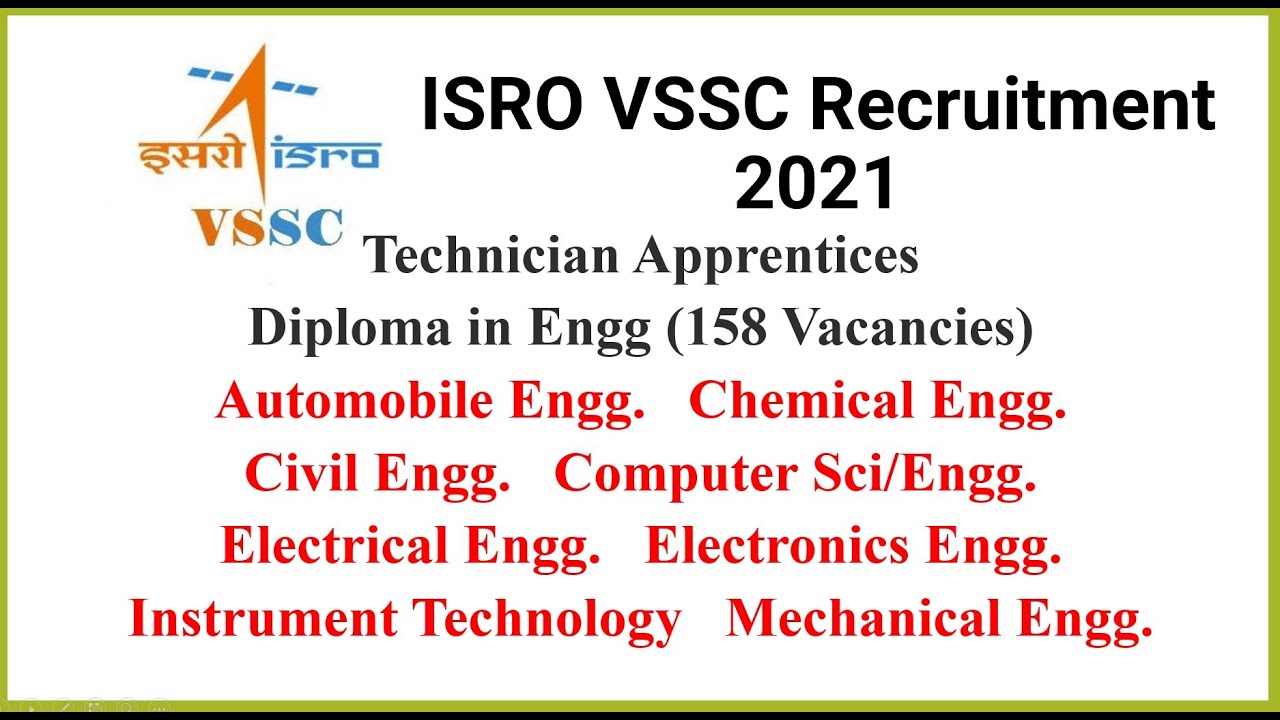 इसरो isro
VSSC

ISRO VSSC Recruitment 2021

Technician Apprentices

Diploma in Engg (158 Vacancies)

Automobile Engg. Chemical Engg.

Civil Engg. Computer Sci/Engg.

Electrical Engg. Electronics Engg.

Instrument Technology Mechanical Engg.